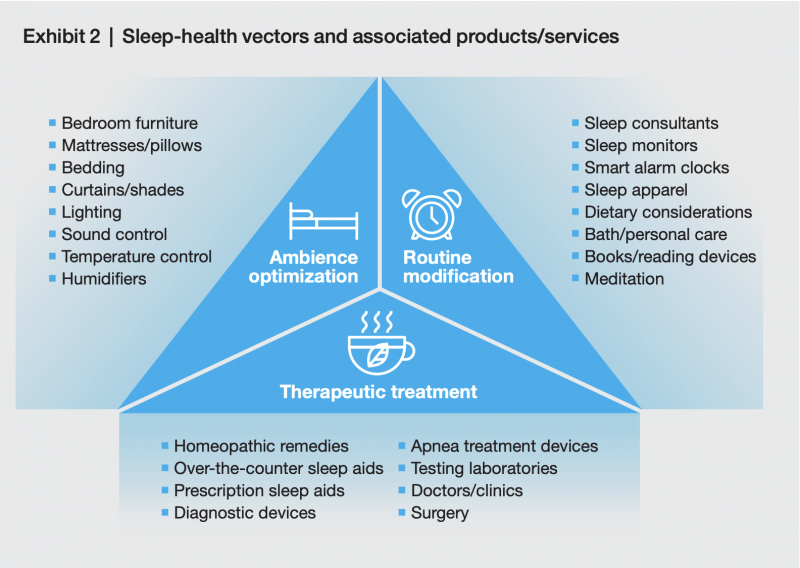 Exhibit 2 | Sleep-health vectors and associated products/services

- Bedroom furniture
- Mattresses/pillows
- Bedding
- Curtains/shades
- Lighting
- Sound control
- Temperature control
- Humidifiers

Ambience optimization

Routine modification

- Sleep consultants
- Sleep monitors
- Smart alarm clocks
- Sleep apparel
- Dietary considerations
- Bath/personal care
- Books/reading devices
- Meditation

Therapeutic treatment

- Homeopathic remedies
- Over-the-counter sleep aids
- Prescription sleep aids
- Diagnostic devices

- Apnea treatment devices
- Testing laboratories
- Doctors/clinics
- Surgery